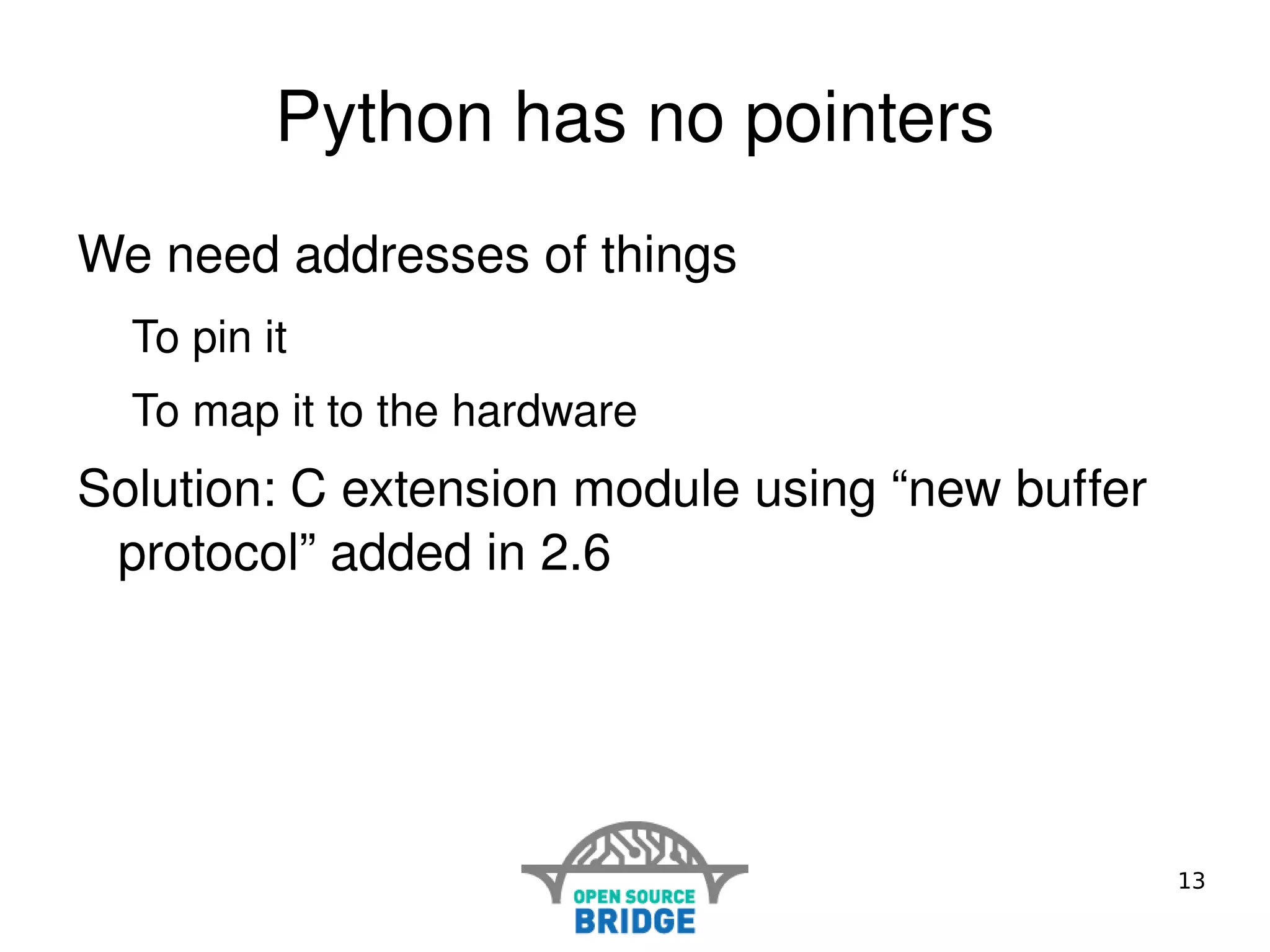 Python has no pointers

We need addresses of things

To pin it

To map it to the hardware

Solution: C extension module using “new buffer protocol” added in 2.6

OPEN SOURCE
BRIDGE

13